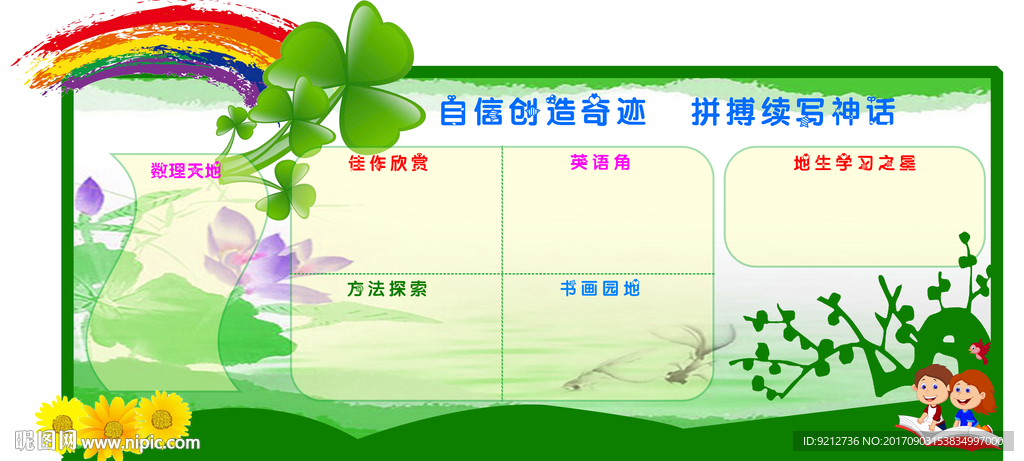 自信创造奇迹　拼搏续写神话

数理天地

佳作欣赏

英语角

地生学习之星

方法探索

书画园地

昵图网 www.nipic.com

ID:9212736 NO:20170903153834997000